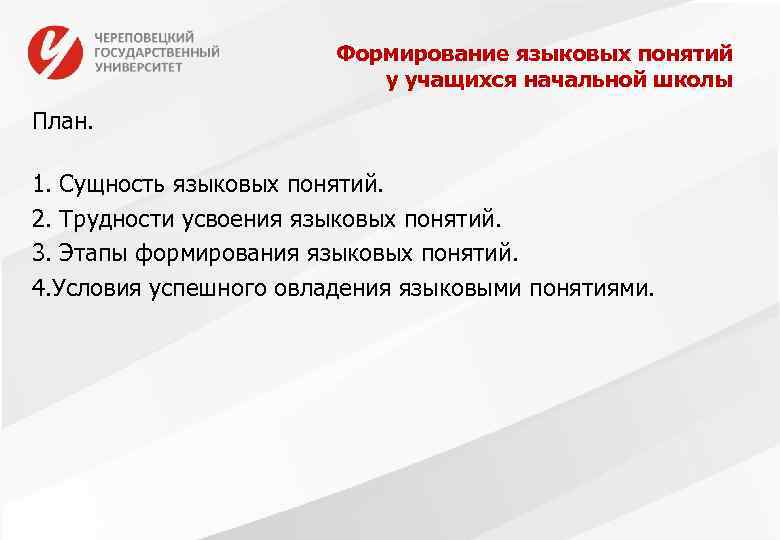 ЧЕРЕПОВЕЦКИЙ ГОСУДАРСТВЕННЫЙ УНИВЕРСИТЕТ

Формирование языковых понятий у учащихся начальной школы

План.

1. Сущность языковых понятий.
2. Трудности усвоения языковых понятий.
3. Этапы формирования языковых понятий.
4.Условия успешного овладения языковыми понятиями.